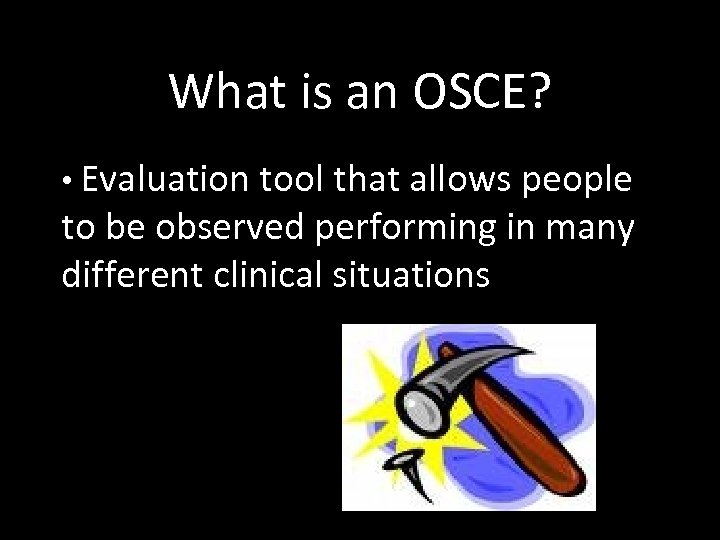 What is an OSCE?

• Evaluation tool that allows people to be observed performing in many different clinical situations